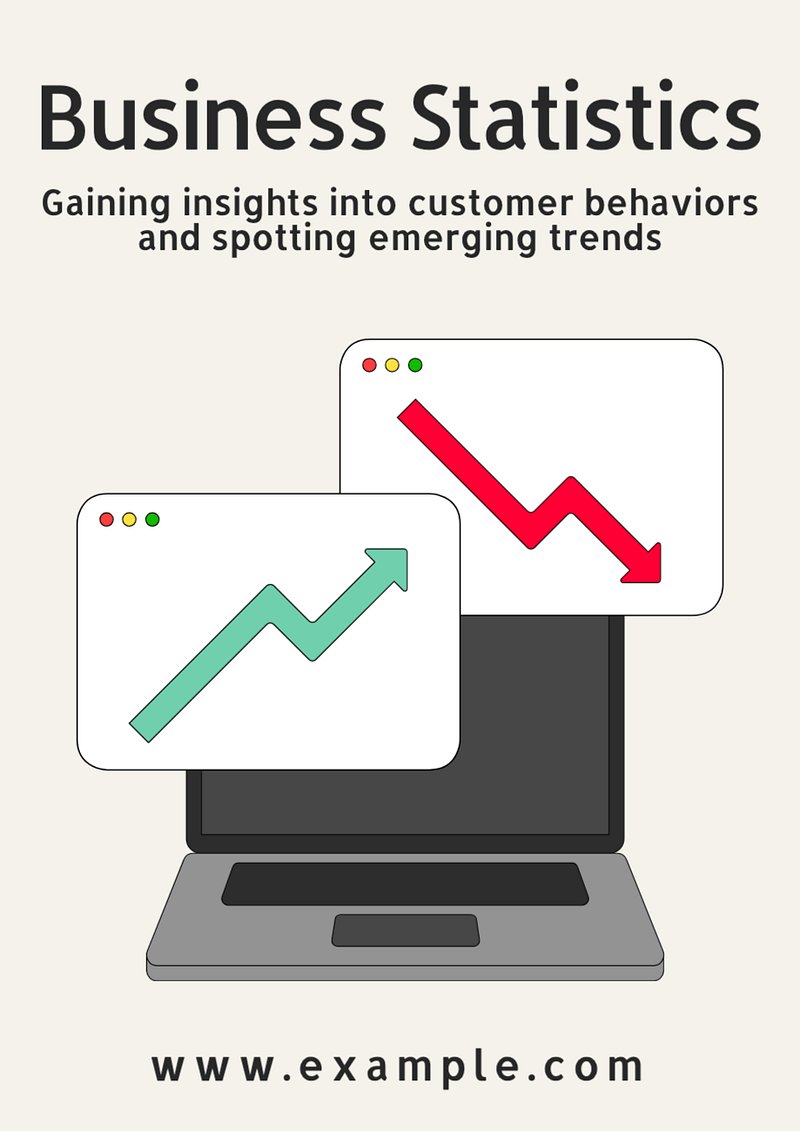 Business Statistics

Gaining insights into customer behaviors and spotting emerging trends

www.example.com